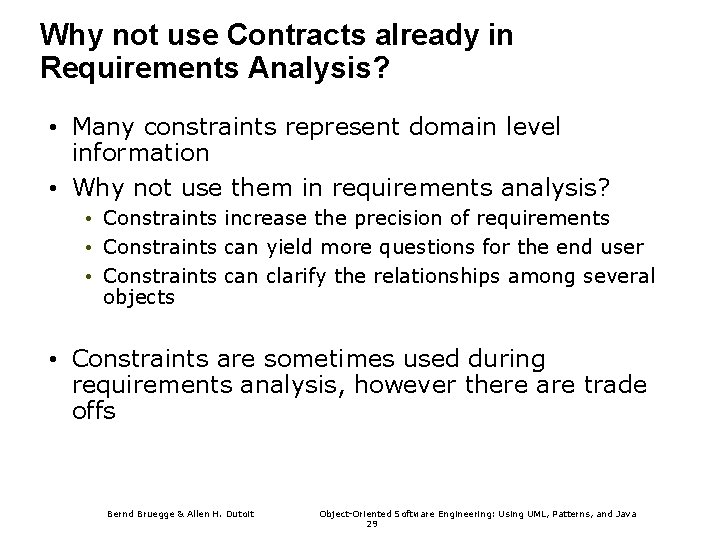 Why not use Contracts already in Requirements Analysis?

• Many constraints represent domain level information
• Why not use them in requirements analysis?
  • Constraints increase the precision of requirements
  • Constraints can yield more questions for the end user
  • Constraints can clarify the relationships among several objects

• Constraints are sometimes used during requirements analysis, however there are trade offs

Bernd Bruegge & Allen H. Dutoit

Object-Oriented Software Engineering: Using UML, Patterns, and Java

29